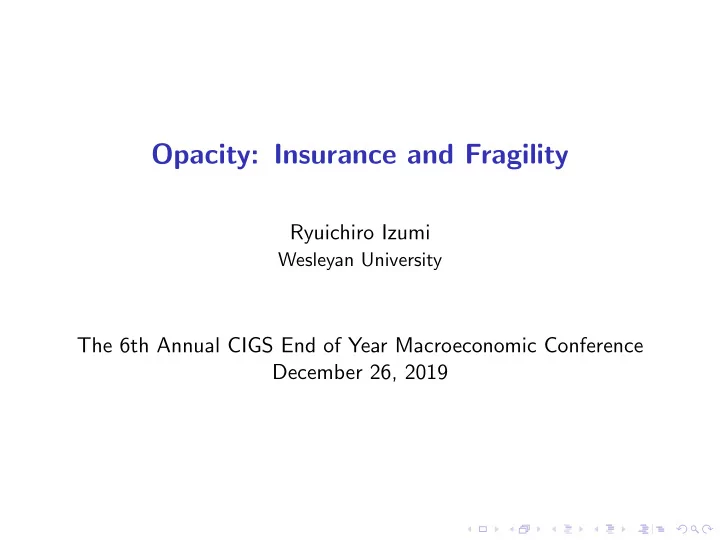 Opacity: Insurance and Fragility

Ryuichiro Izumi
Wesleyan University

The 6th Annual CIGS End of Year Macroeconomic Conference
December 26, 2019